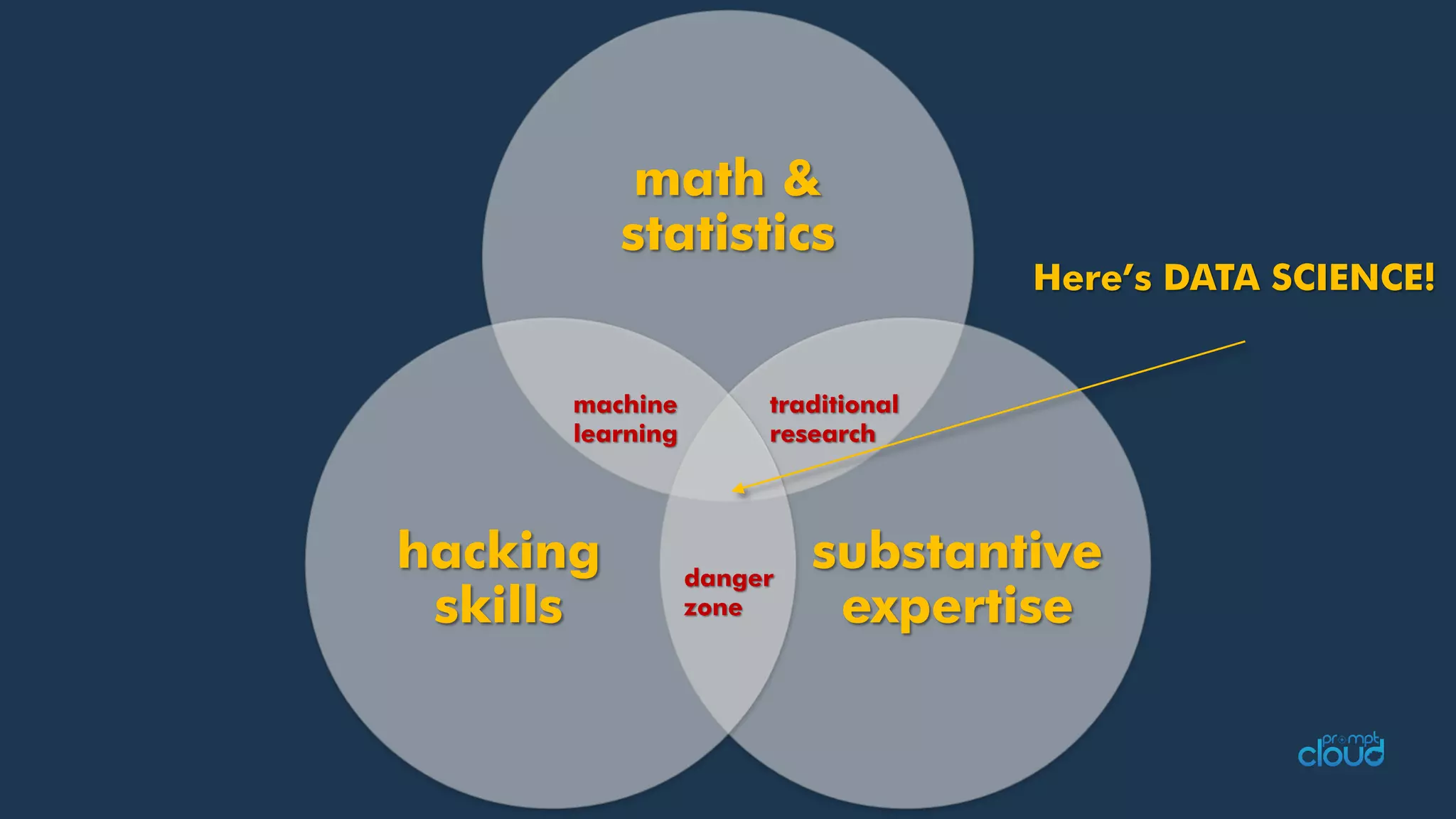 math & statistics

Here's DATA SCIENCE!

machine learning

traditional research

hacking skills

danger zone

substantive expertise

prompt cloud